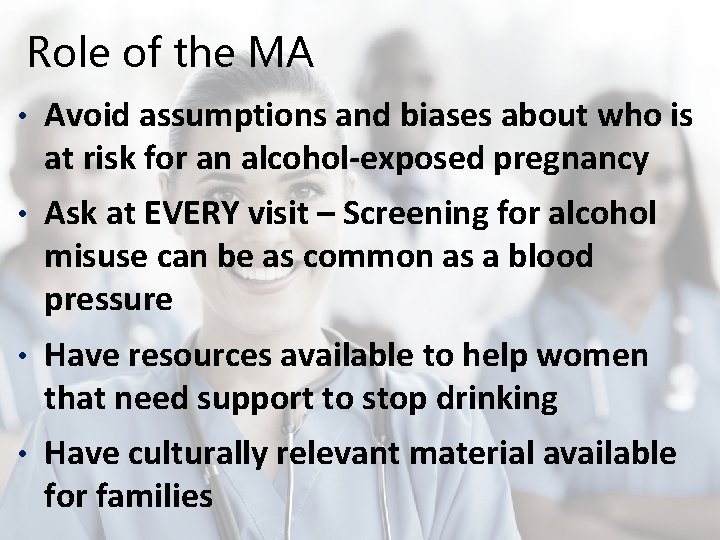 Role of the MA

• Avoid assumptions and biases about who is at risk for an alcohol-exposed pregnancy

• Ask at EVERY visit – Screening for alcohol misuse can be as common as a blood pressure

• Have resources available to help women that need support to stop drinking

• Have culturally relevant material available for families